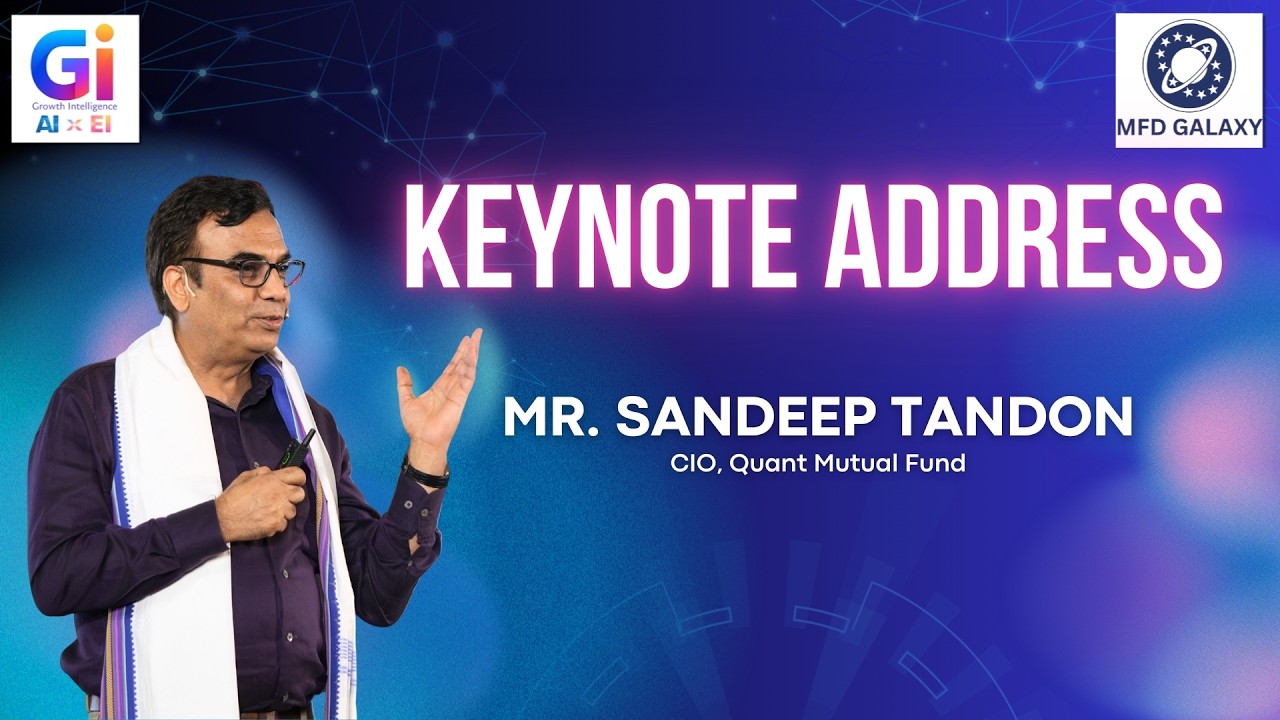 Gi
Growth Intelligence
AI x EI

MFD GALAXY

KEYNOTE ADDRESS

MR. SANDEEP TANDON
CIO, Quant Mutual Fund